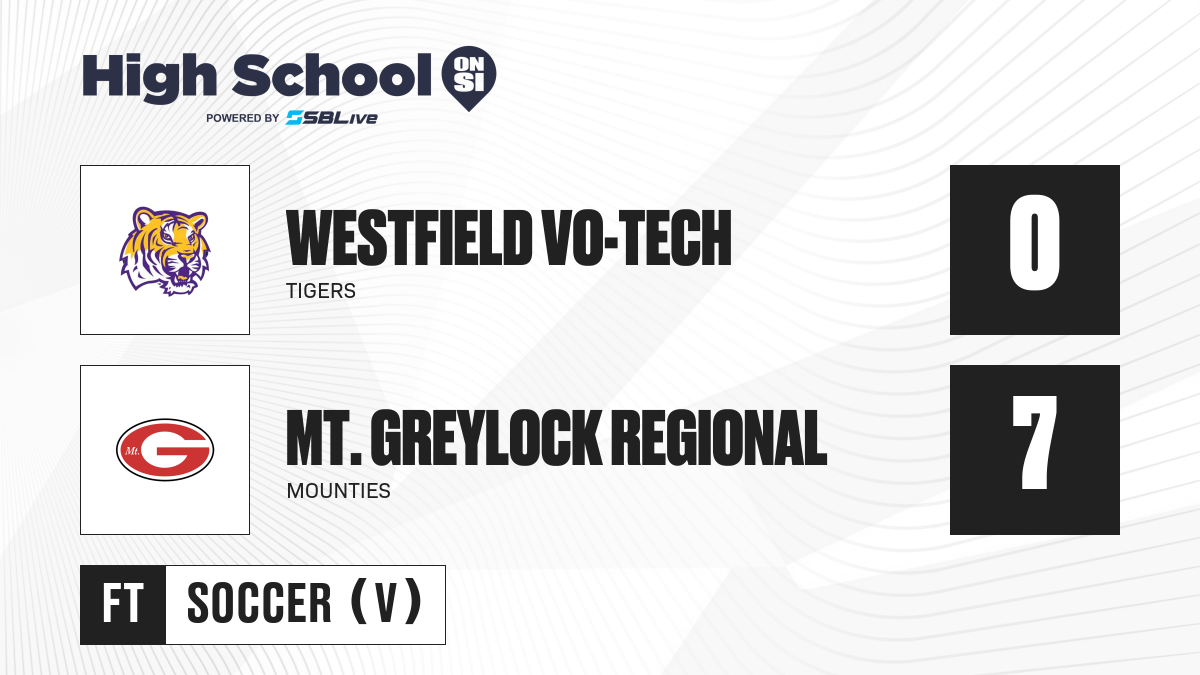 High School ON SI
POWERED BY SBLive

WESTFIELD VO-TECH
TIGERS
0

Mt. G

MT. GREYLOCK REGIONAL
MOUNTIES
7

FT
SOCCER (V)